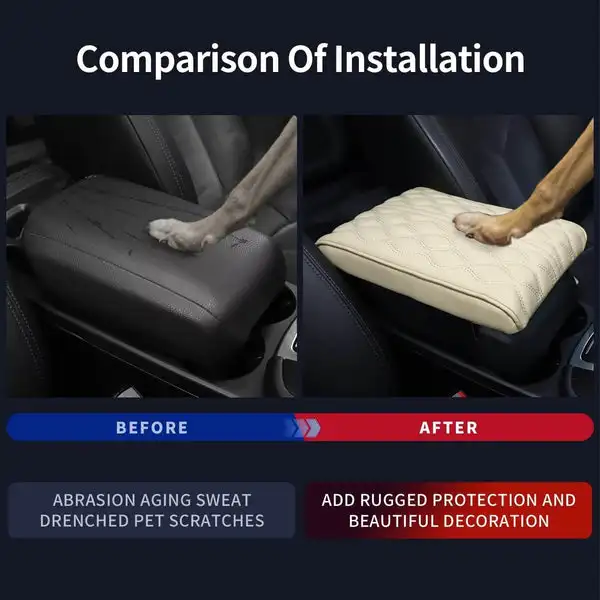 Comparison Of Installation

BEFORE

AFTER

ABRASION AGING SWEAT DRENCHED PET SCRATCHES

ADD RUGGED PROTECTION AND BEAUTIFUL DECORATION